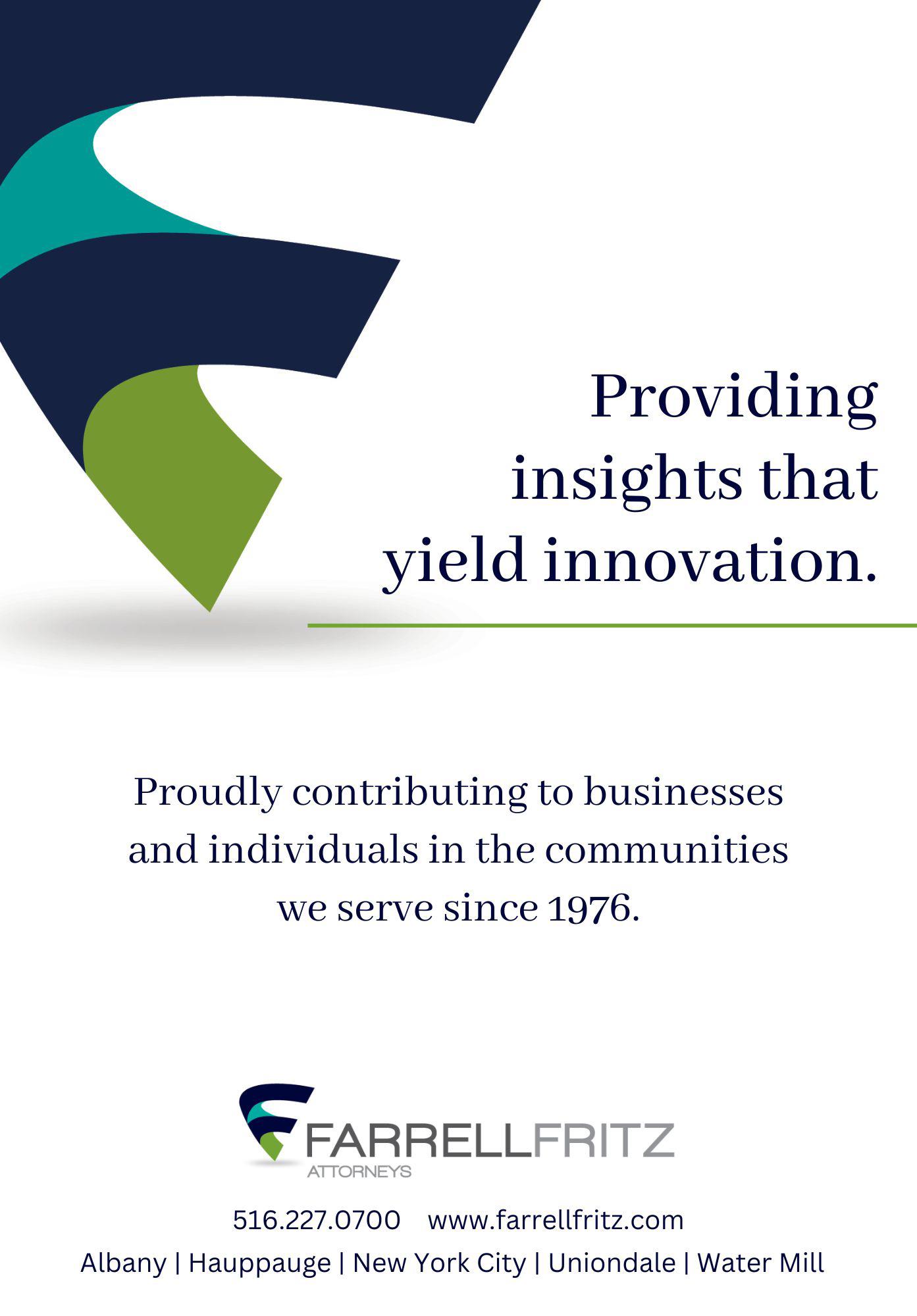 Providing insights that yield innovation.

Proudly contributing to businesses and individuals in the communities we serve since 1976.

FARRELLFRITZ
ATTORNEYS

516.227.0700 www.farrellfritz.com
Albany | Hauppauge | New York City | Uniondale | Water Mill